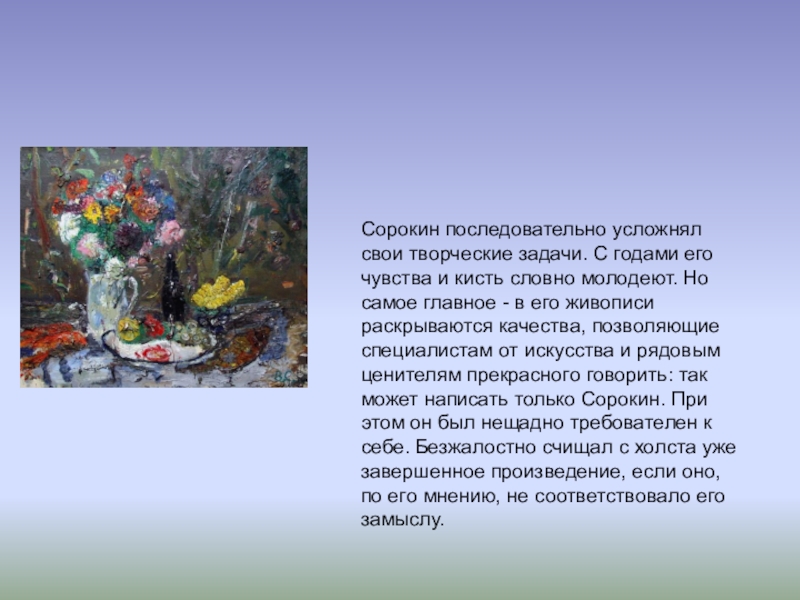 Сорокин последовательно усложнял свои творческие задачи. С годами его чувства и кисть словно молодеют. Но самое главное - в его живописи раскрываются качества, позволяющие специалистам от искусства и рядовым ценителям прекрасного говорить: так может написать только Сорокин. При этом он был нещадно требователен к себе. Безжалостно счищал с холста уже завершенное произведение, если оно, по его мнению, не соответствовало его замыслу.